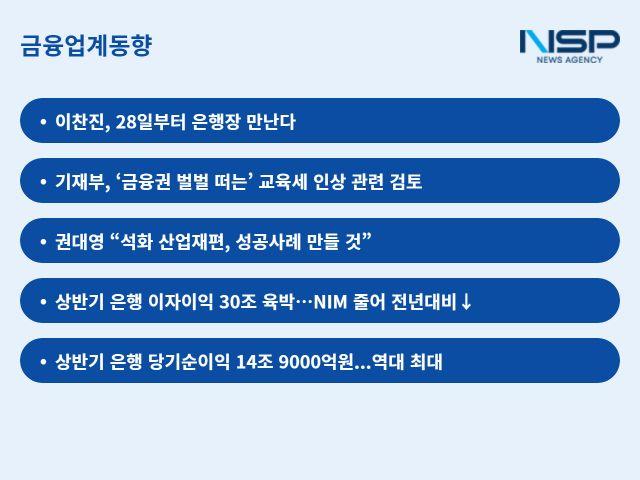 금융업계동향

NSP
NEWS AGENCY

• 이찬진, 28일부터 은행장 만난다

• 기재부, ‘금융권 벌벌 떠는’ 교육세 인상 관련 검토

• 권대영 “석화 산업재편, 성공사례 만들 것”

• 상반기 은행 이자이익 30조 육박…NIM 줄어 전년대비↓

• 상반기 은행 당기순이익 14조 9000억원...역대 최대